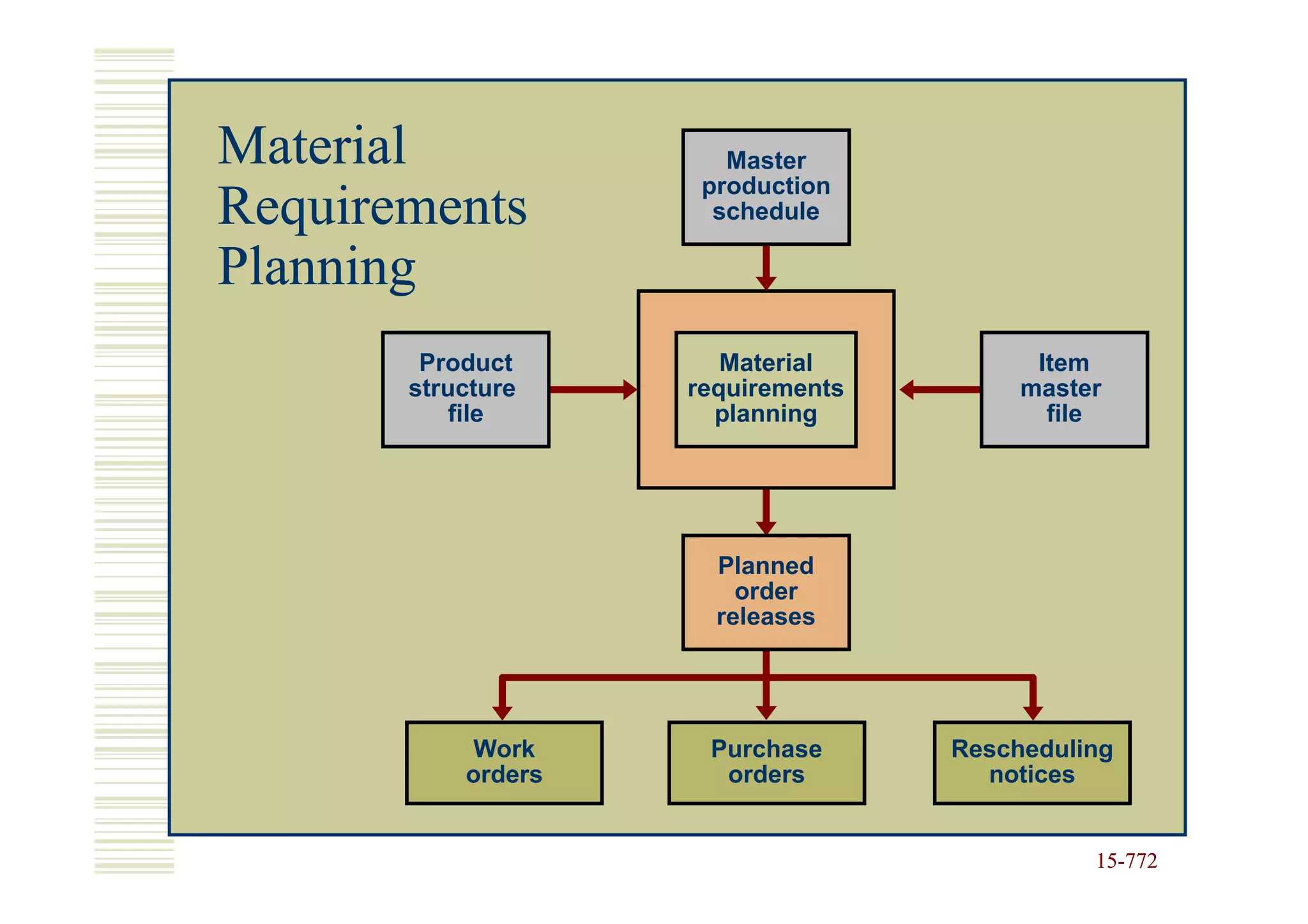 Material Requirements Planning

Master production schedule

Product structure file

Material requirements planning

Item master file

Planned order releases

Work orders

Purchase orders

Rescheduling notices

15-772